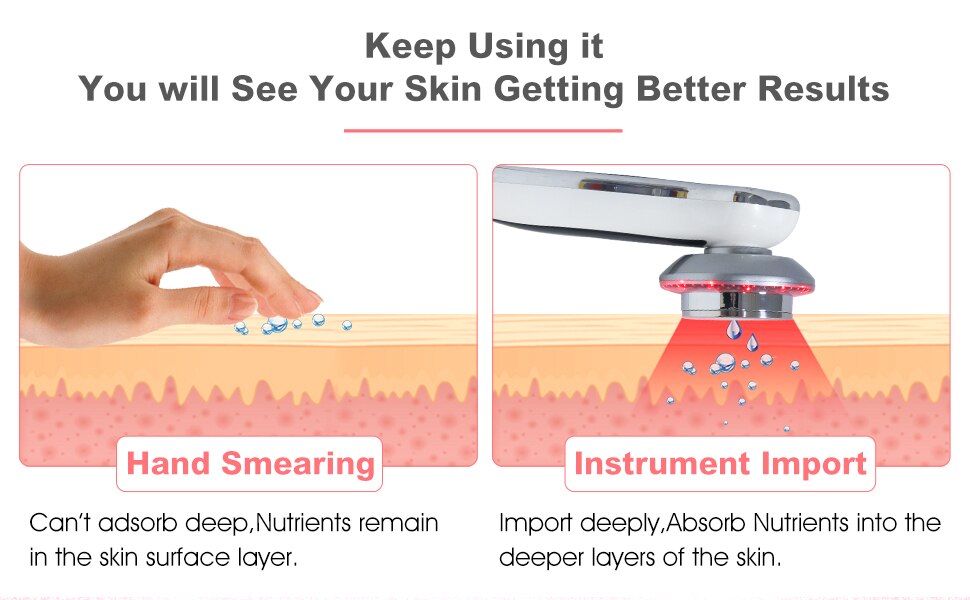 Keep Using it
You will See Your Skin Getting Better Results

Hand Smearing

Can't adsorb deep,Nutrients remain in the skin surface layer.

Instrument Import

Import deeply,Absorb Nutrients into the deeper layers of the skin.